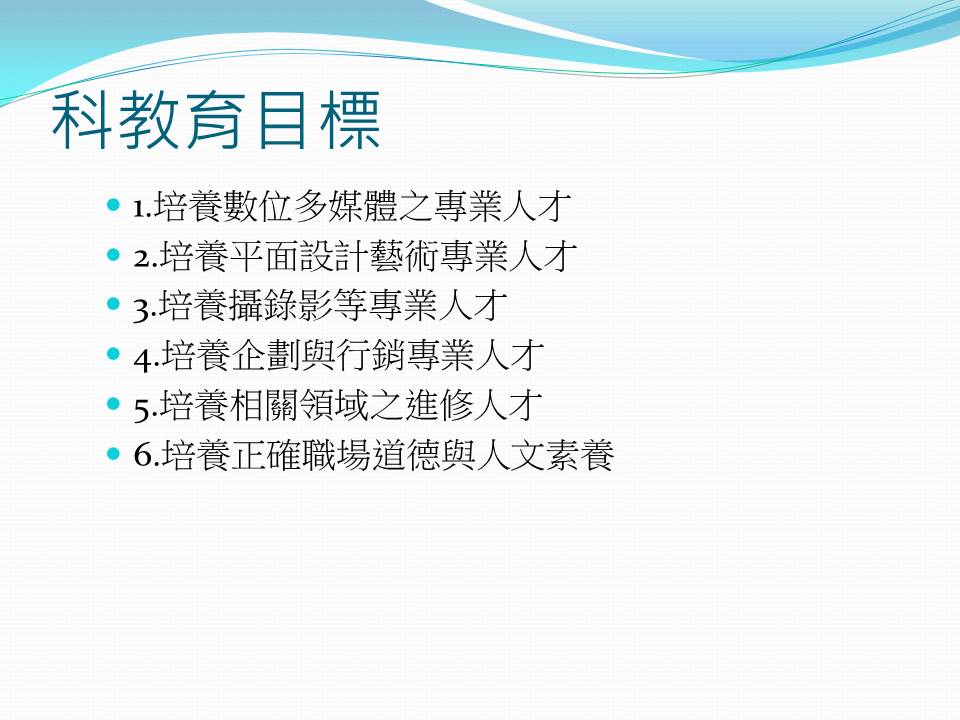 科教育目標

1.培養數位多媒體之專業人才
2.培養平面設計藝術專業人才
3.培養攝錄影等專業人才
4.培養企劃與行銷專業人才
5.培養相關領域之進修人才
6.培養正確職場道德與人文素養